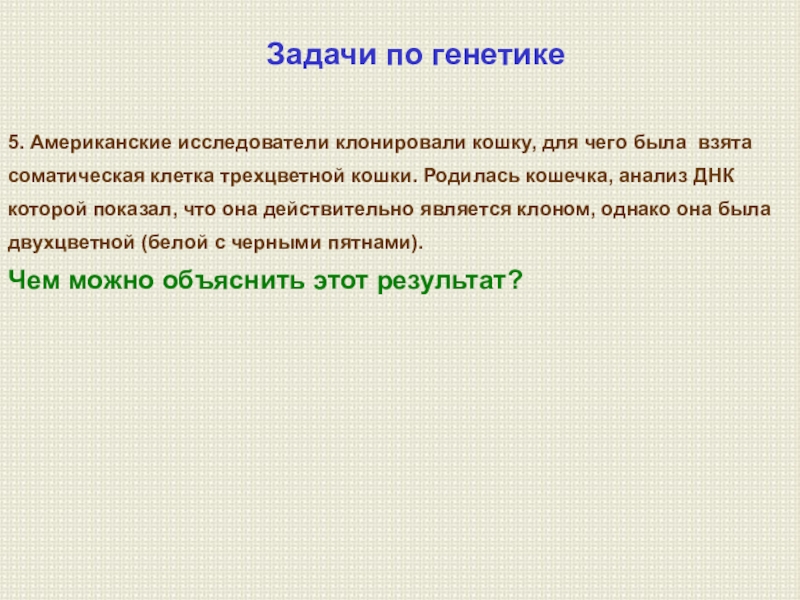 Задачи по генетике

5. Американские исследователи клонировали кошку, для чего была взята соматическая клетка трехцветной кошки. Родилась кошечка, анализ ДНК которой показал, что она действительно является клоном, однако она была двухцветной (белой с черными пятнами).

Чем можно объяснить этот результат?